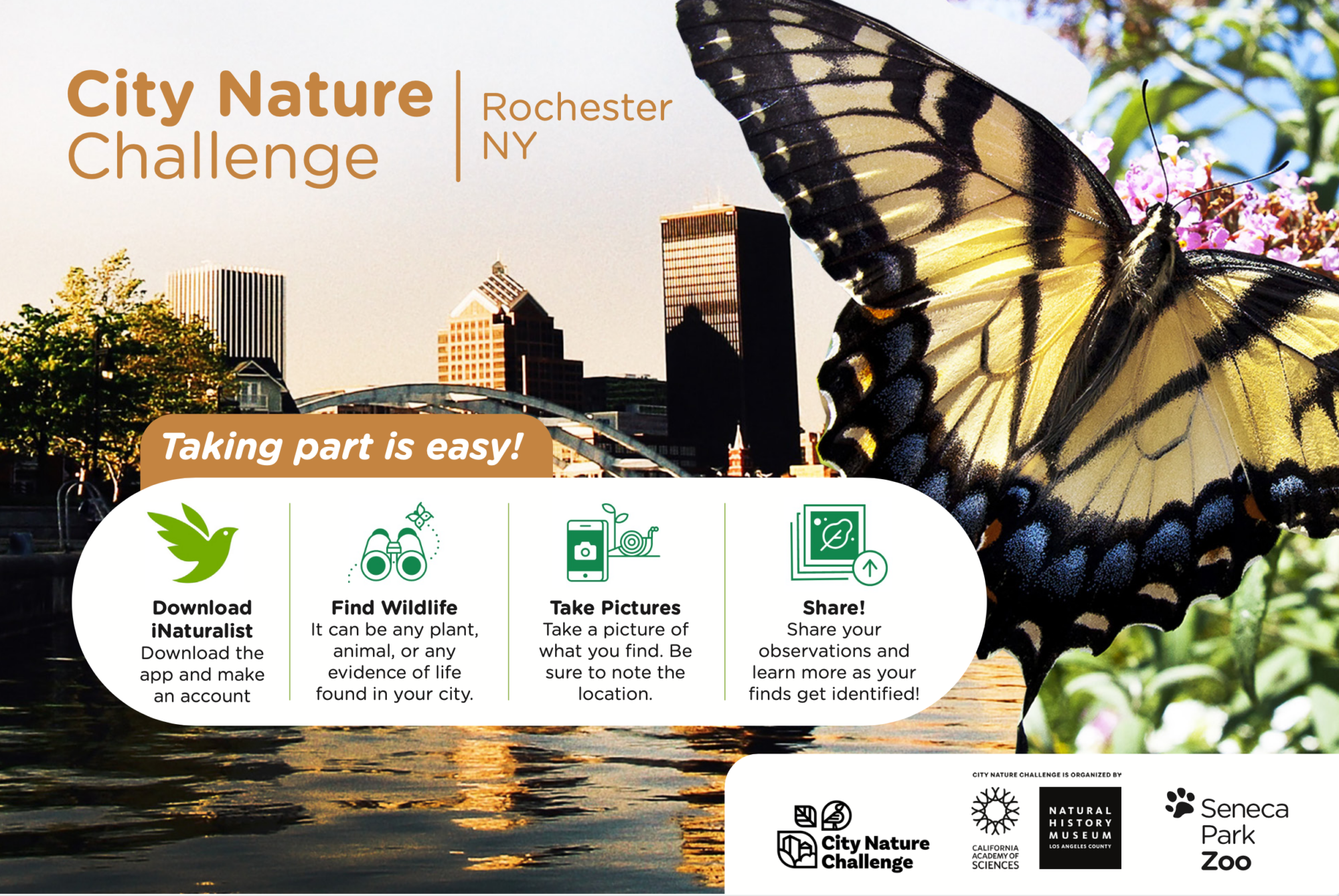 City Nature Challenge

Rochester NY

Taking part is easy!

Download iNaturalist
Download the app and make an account

Find Wildlife
It can be any plant, animal, or any evidence of life found in your city.

Take Pictures
Take a picture of what you find. Be sure to note the location.

Share!
Share your observations and learn more as your finds get identified!

City Nature Challenge

CITY NATURE CHALLENGE IS ORGANIZED BY

CALIFORNIA ACADEMY OF SCIENCES

NATURAL HISTORY MUSEUM LOS ANGELES COUNTY

Seneca Park Zoo